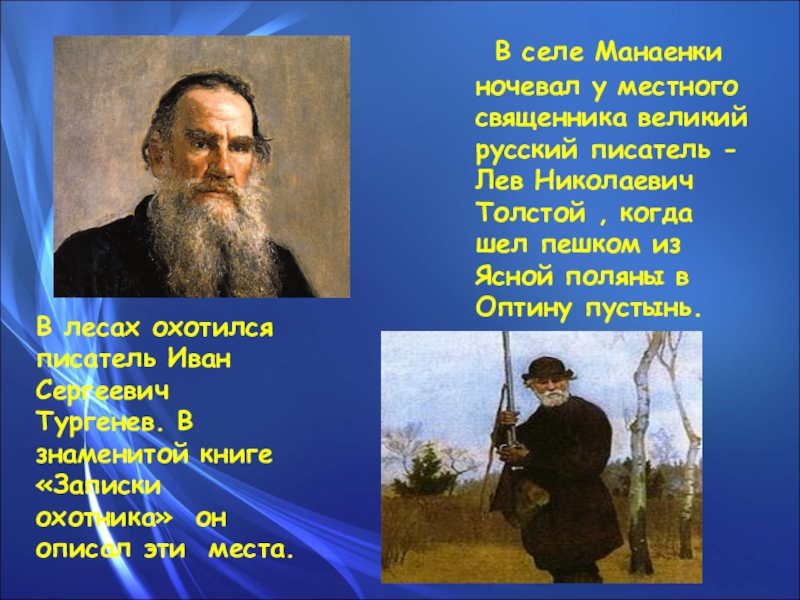 В селе Манаенки ночевал у местного священника великий русский писатель - Лев Николаевич Толстой , когда шел пешком из Ясной поляны в Оптину пустынь.

В лесах охотился писатель Иван Сергеевич Тургенев. В знаменитой книге «Записки охотника» он описал эти места.